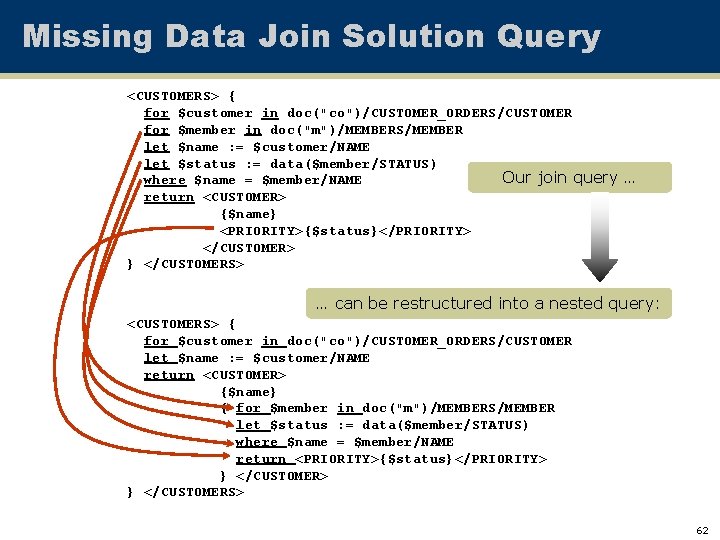 Missing Data Join Solution Query

<CUSTOMERS> {
for $customer in doc("co")/CUSTOMER_ORDERS/CUSTOMER
for $member in doc("m")/MEMBERS/MEMBER
let $name := $customer/NAME
let $status := data($member/STATUS)
where $name = $member/NAME
return <CUSTOMER>
{$name}
<PRIORITY>{$status}</PRIORITY>
</CUSTOMER>
} </CUSTOMERS>

Our join query ...

... can be restructured into a nested query:

<CUSTOMERS> {
for $customer in doc("co")/CUSTOMER_ORDERS/CUSTOMER
let $name := $customer/NAME
return <CUSTOMER>
{$name}
{ for $member in doc("m")/MEMBERS/MEMBER
let $status := data($member/STATUS)
where $name = $member/NAME
return <PRIORITY>{$status}</PRIORITY>
} </CUSTOMER>
} </CUSTOMERS>

62